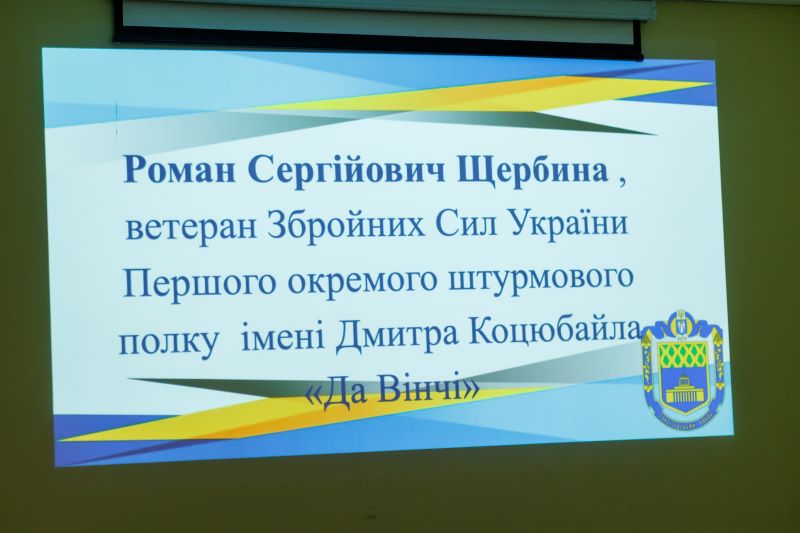 Роман Сергійович Щербина ,
ветеран Збройних Сил України
Першого окремого штурмового
полку імені Дмитра Коцюбайла
«Да Вінчі»